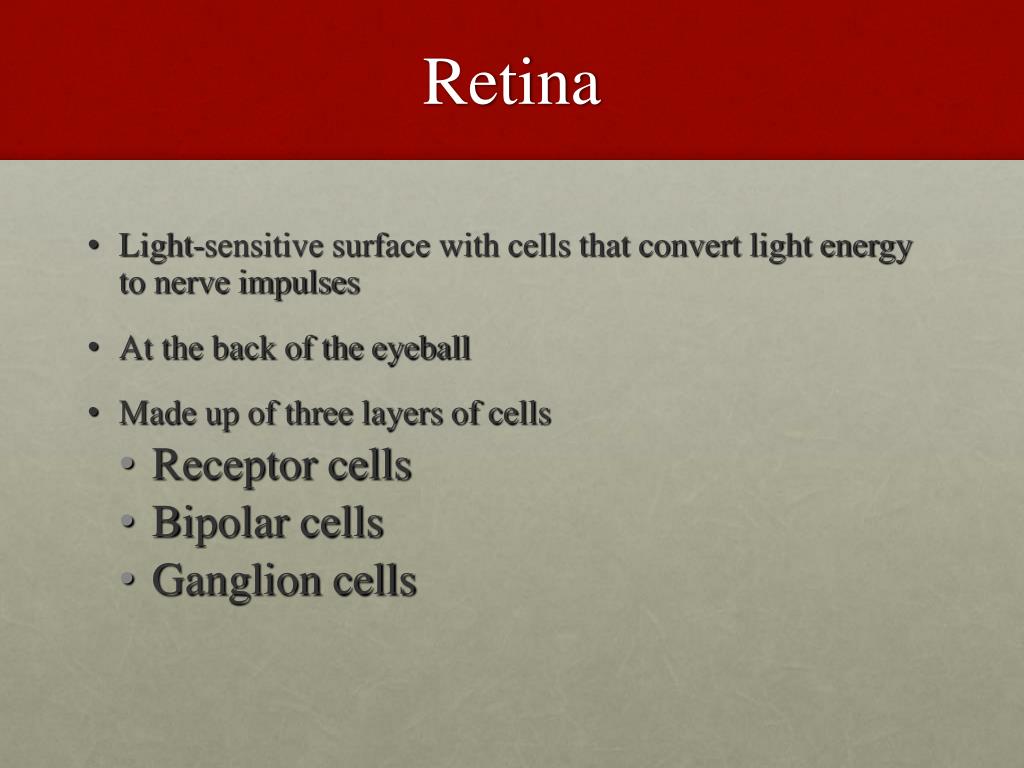 Retina

• Light-sensitive surface with cells that convert light energy to nerve impulses

• At the back of the eyeball

• Made up of three layers of cells
• Receptor cells
• Bipolar cells
• Ganglion cells